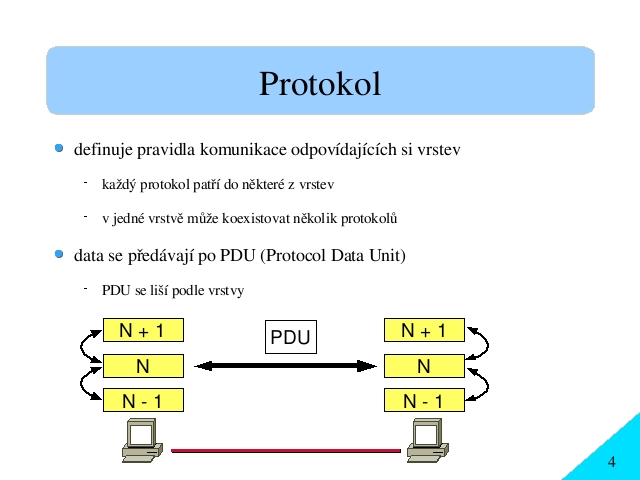 Protokol

definuje pravidla komunikace odpovídajících si vrstev

- každý protokol patří do některé z vrstev

- v jedné vrstvě může koexistovat několik protokolů

data se předávají po PDU (Protocol Data Unit)

- PDU se liší podle vrstvy

N + 1
N
N - 1

PDU

N + 1
N
N - 1

4